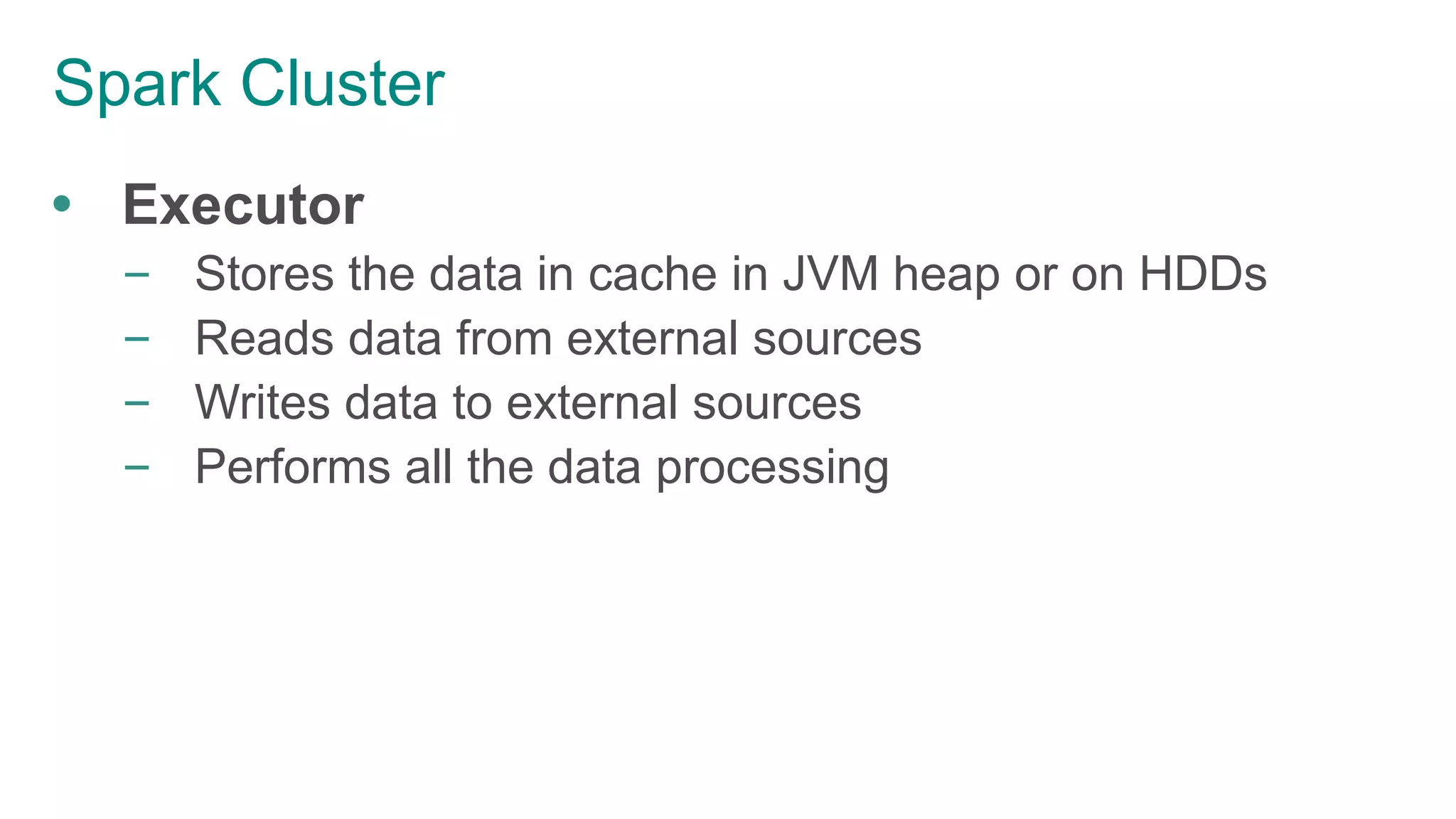 Spark Cluster

• Executor
  – Stores the data in cache in JVM heap or on HDDs
  – Reads data from external sources
  – Writes data to external sources
  – Performs all the data processing